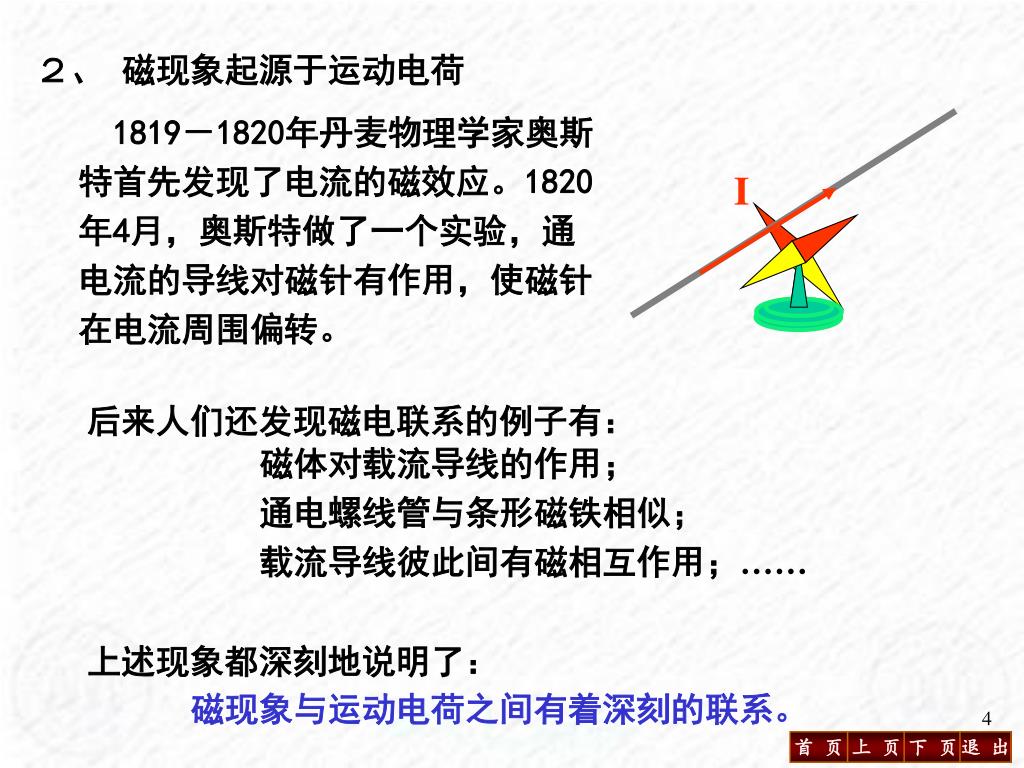 ２、 磁现象起源于运动电荷

1819－1820年丹麦物理学家奥斯特首先发现了电流的磁效应。1820年4月，奥斯特做了一个实验，通电流的导线对磁针有作用，使磁针在电流周围偏转。

I

后来人们还发现磁电联系的例子有：
磁体对载流导线的作用；
通电螺线管与条形磁铁相似；
载流导线彼此间有磁相互作用；……

上述现象都深刻地说明了：
磁现象与运动电荷之间有着深刻的联系。

4

首 页 上 页 下 页 退 出